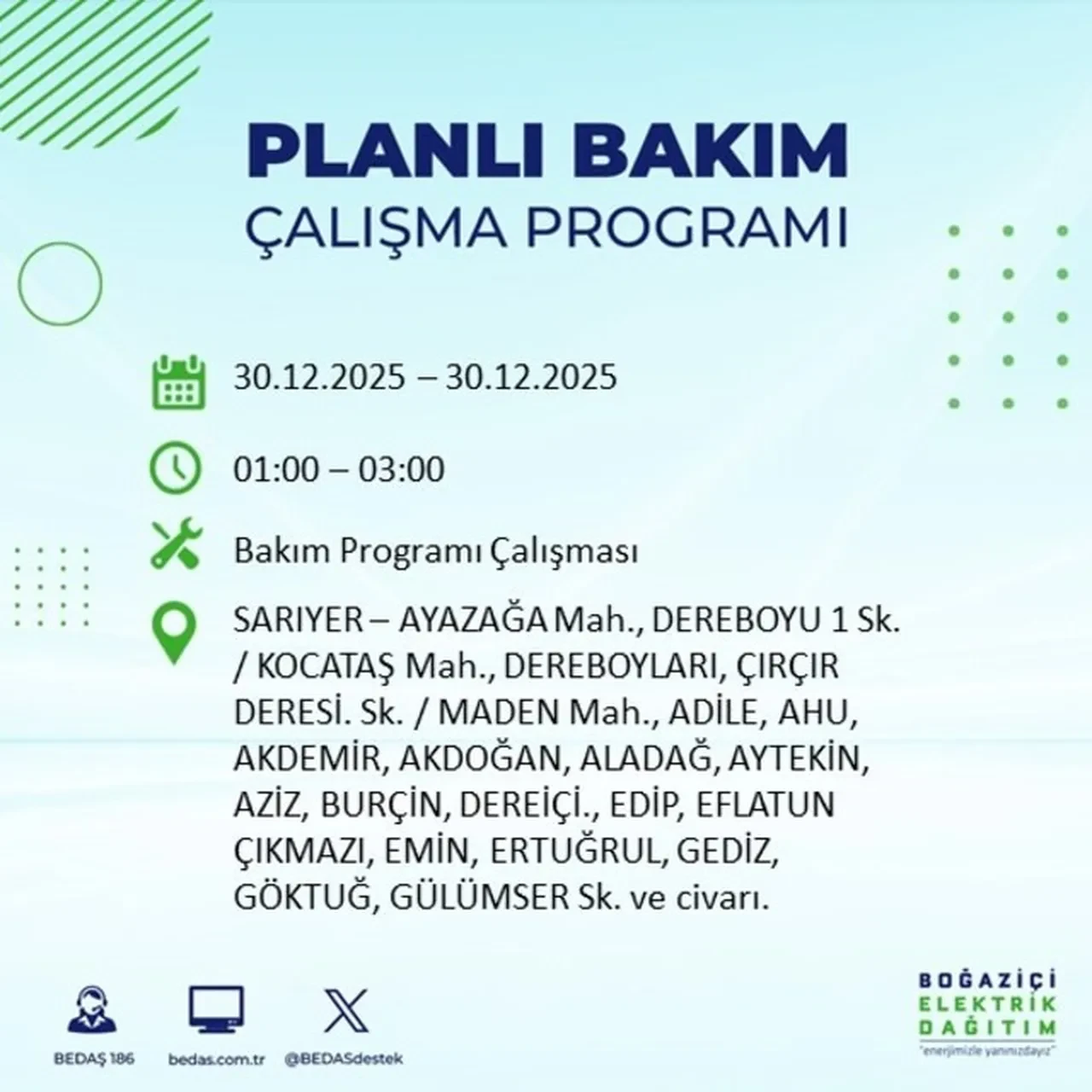 PLANLI BAKIM
ÇALIŞMA PROGRAMI

30.12.2025 – 30.12.2025

01:00 – 03:00

Bakım Programı Çalışması

SARIYER – AYAZAĞA Mah., DEREBOYU 1 Sk. / KOCATAŞ Mah., DEREBOYLARI, ÇIRÇIR DERESİ. Sk. / MADEN Mah., ADİLE, AHU, AKDEMİR, AKDOĞAN, ALADAĞ, AYTEKİN, AZİZ, BURÇİN, DEREİÇİ., EDİP, EFLATUN ÇIKMAZI, EMİN, ERTUĞRUL, GEDİZ, GÖKTUĞ, GÜLÜMSER Sk. ve civarı.

BEDAŞ 186
bedas.com.tr
@BEDASdestek

BOĞAZİÇİ
ELEKTRİK
DAĞITIM
"enerjimizle yanınızdayız"